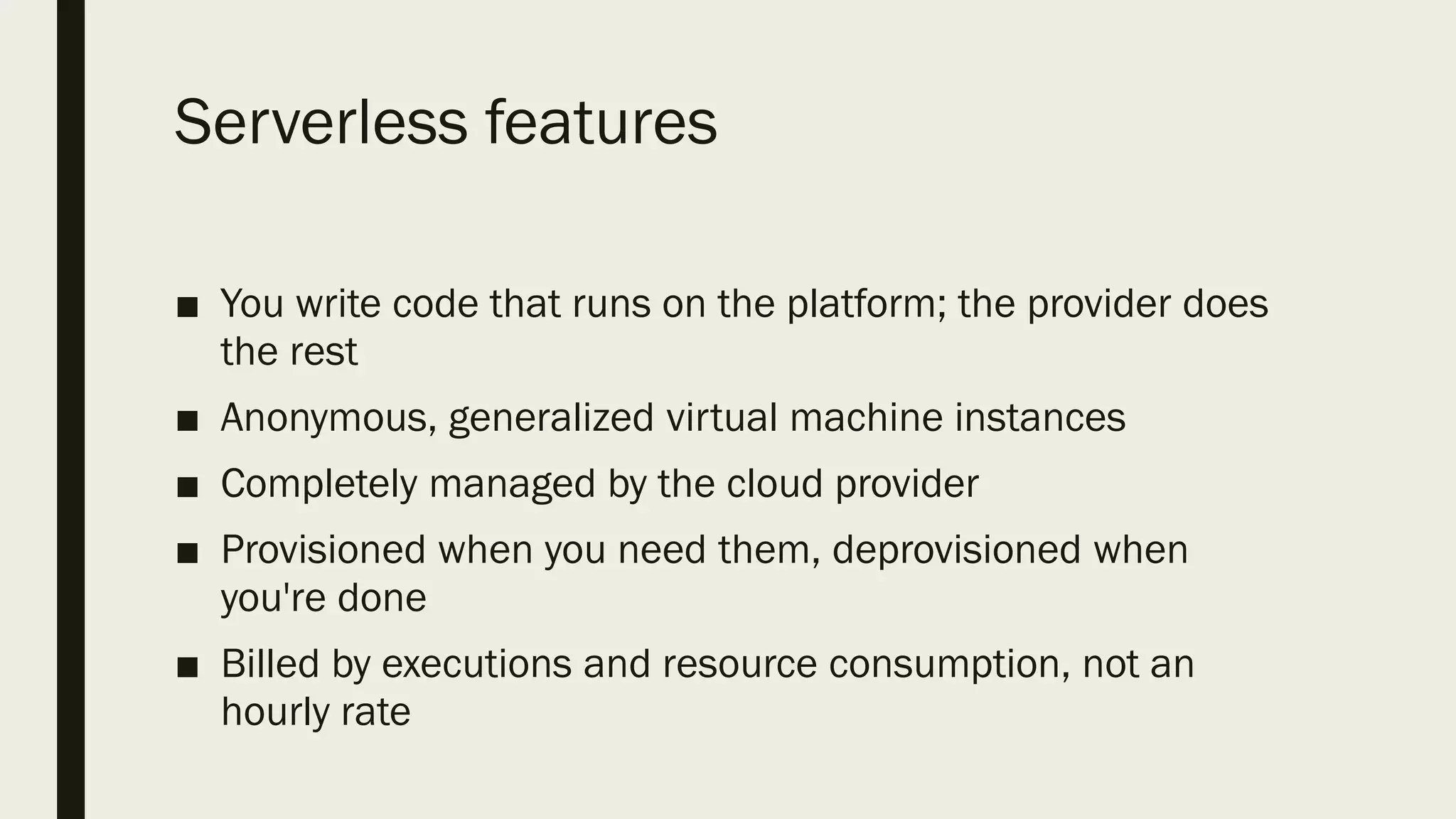 Serverless features

■ You write code that runs on the platform; the provider does the rest

■ Anonymous, generalized virtual machine instances

■ Completely managed by the cloud provider

■ Provisioned when you need them, deprovisioned when you're done

■ Billed by executions and resource consumption, not an hourly rate